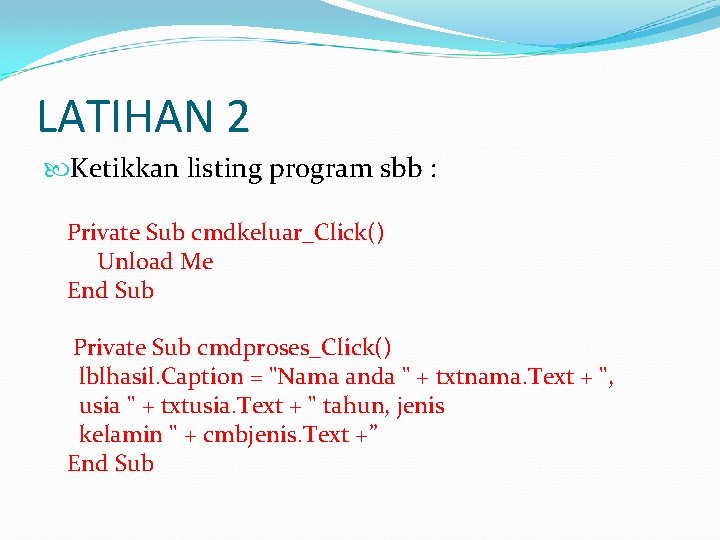 LATIHAN 2

Ketikkan listing program sbb :

Private Sub cmdkeluar_Click()
Unload Me
End Sub

Private Sub cmdproses_Click()
lblhasil.Caption = "Nama anda " + txtnama.Text + ", usia " + txtusia.Text + " tahun, jenis kelamin " + cmbjenis.Text +”
End Sub